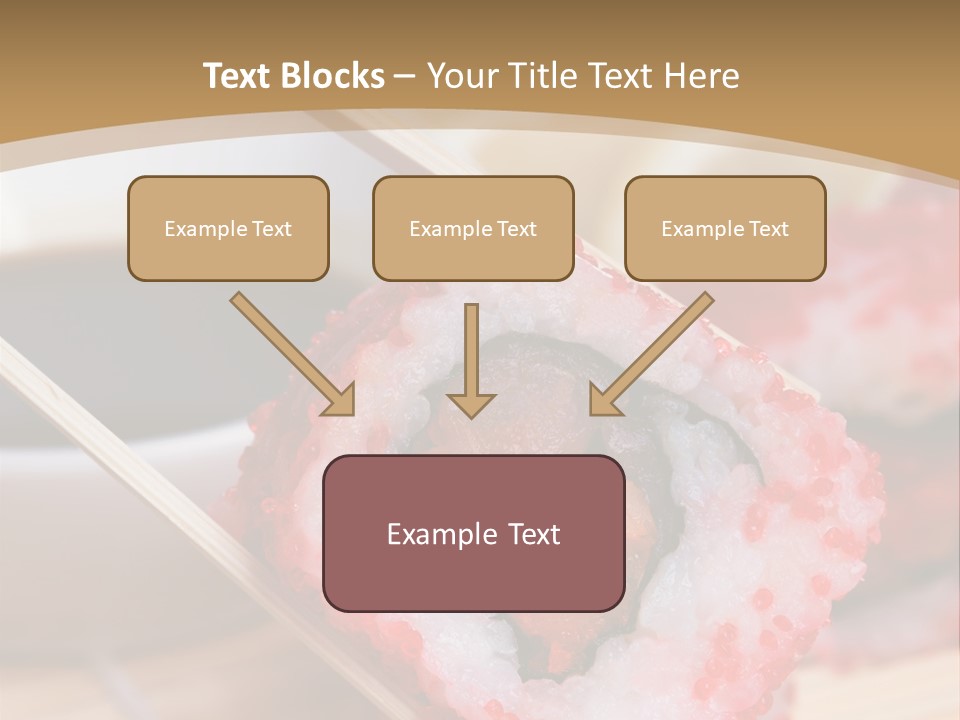 Text Blocks – Your Title Text Here

Example Text

Example Text

Example Text

Example Text